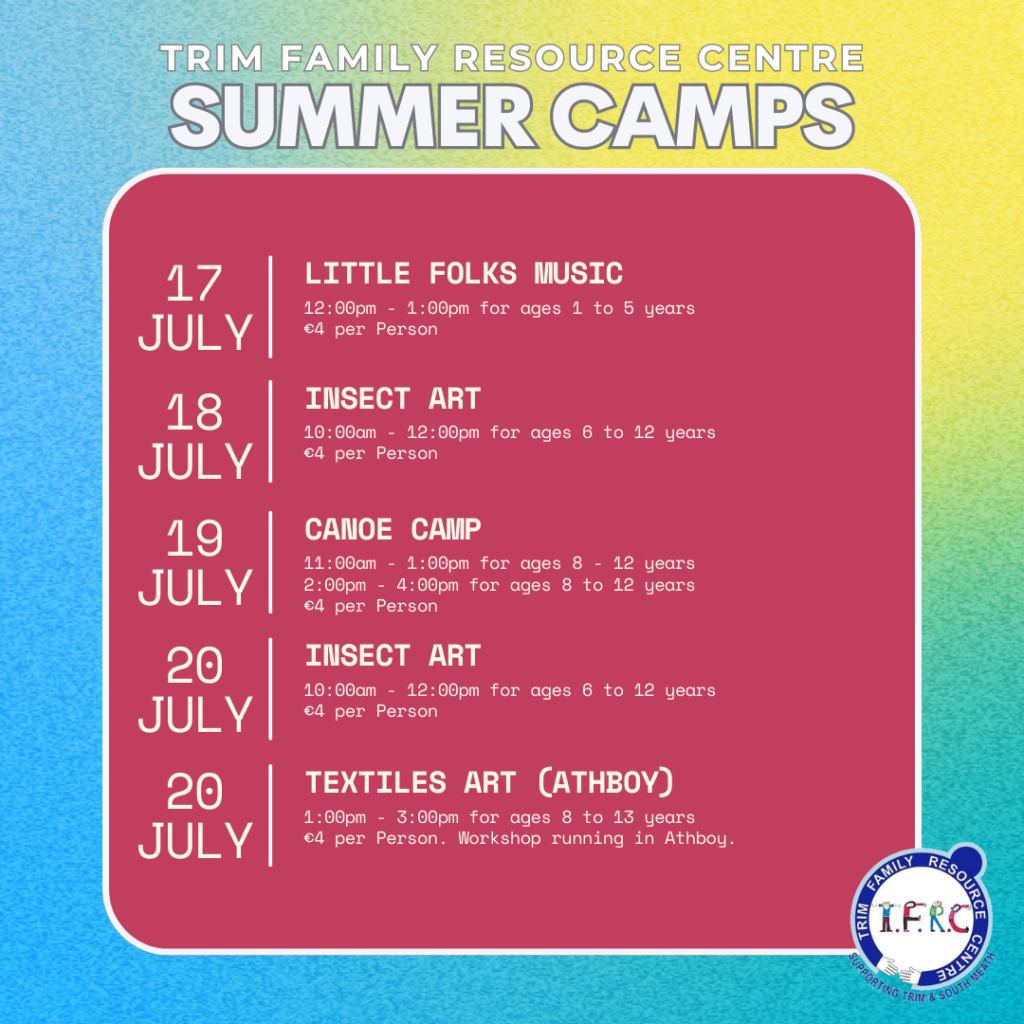 TRIM FAMILY RESOURCE CENTRE
SUMMER CAMPS

17 JULY
LITTLE FOLKS MUSIC
12:00pm - 1:00pm for ages 1 to 5 years
€4 per Person

18 JULY
INSECT ART
10:00am - 12:00pm for ages 6 to 12 years
€4 per Person

19 JULY
CANOE CAMP
11:00am - 1:00pm for ages 8 - 12 years
2:00pm - 4:00pm for ages 8 to 12 years
€4 per Person

20 JULY
INSECT ART
10:00am - 12:00pm for ages 6 to 12 years
€4 per Person

20 JULY
TEXTILES ART (ATHBOY)
1:00pm - 3:00pm for ages 8 to 13 years
€4 per Person. Workshop running in Athboy.

TRIM FAMILY RESOURCE CENTRE
T.F.R.C.
SUPPORTING TRIM & SOUTH MEATH